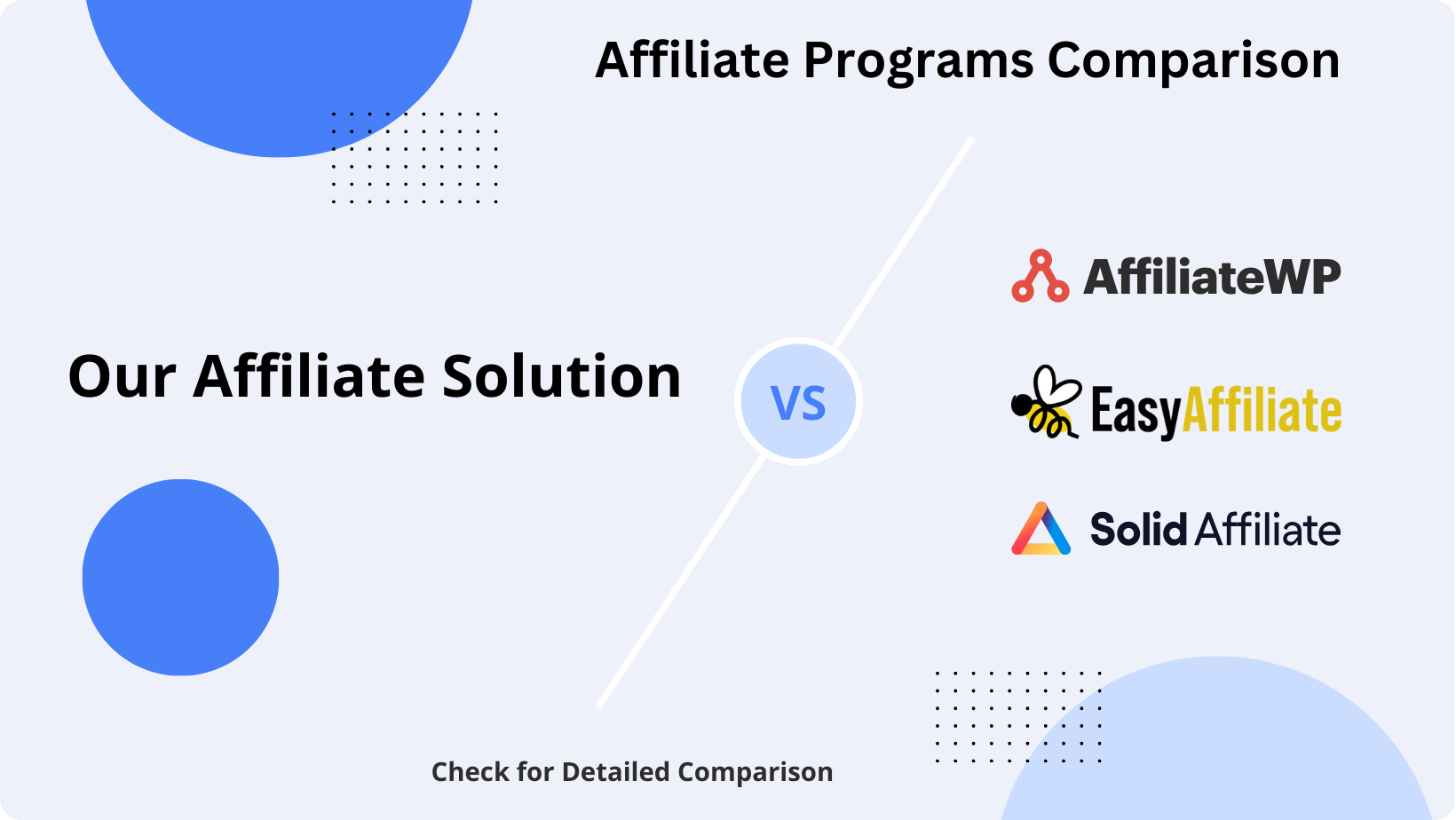 Affiliate Programs Comparison

Our Affiliate Solution

VS

AffiliateWP

EasyAffiliate

Solid Affiliate

Check for Detailed Comparison